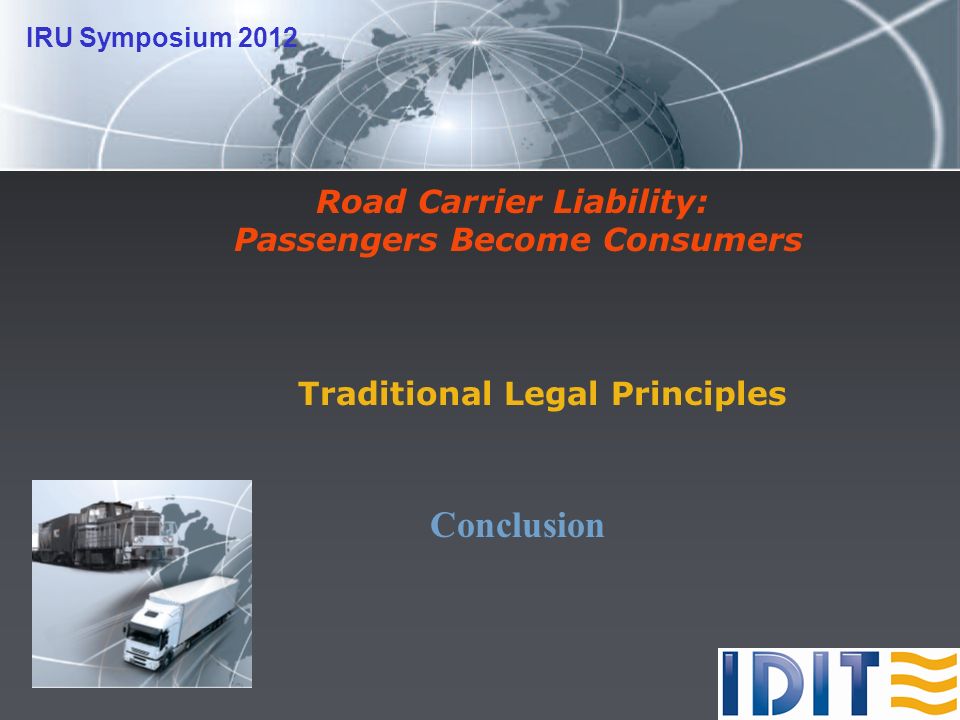 IRU Symposium 2012

Road Carrier Liability:
Passengers Become Consumers

Traditional Legal Principles

Conclusion

IDIT